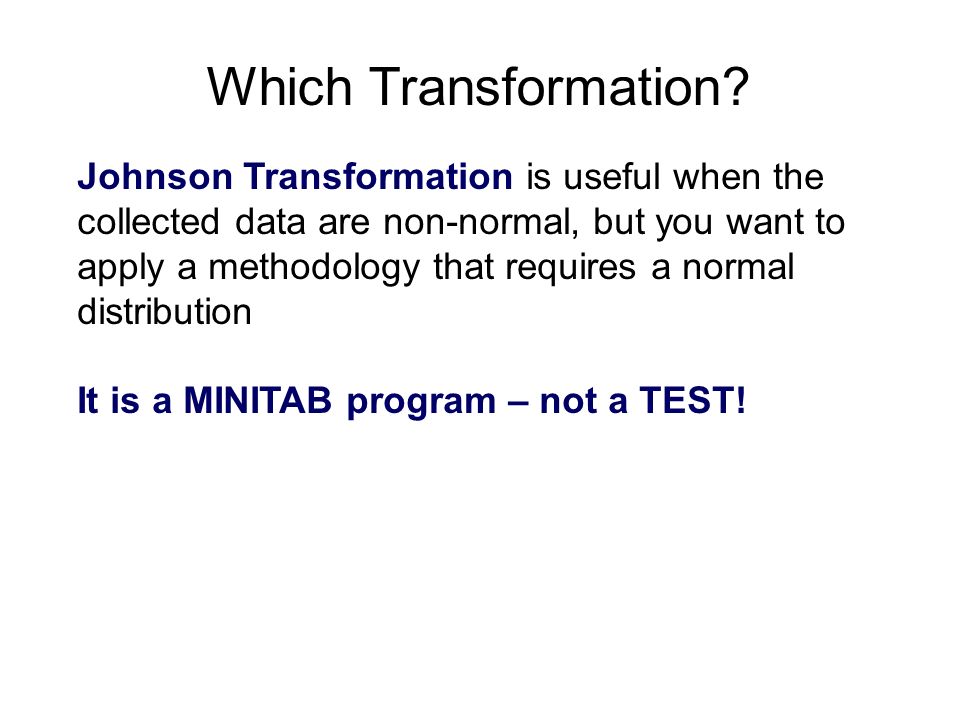 Which Transformation?

Johnson Transformation is useful when the collected data are non-normal, but you want to apply a methodology that requires a normal distribution

It is a MINITAB program – not a TEST!